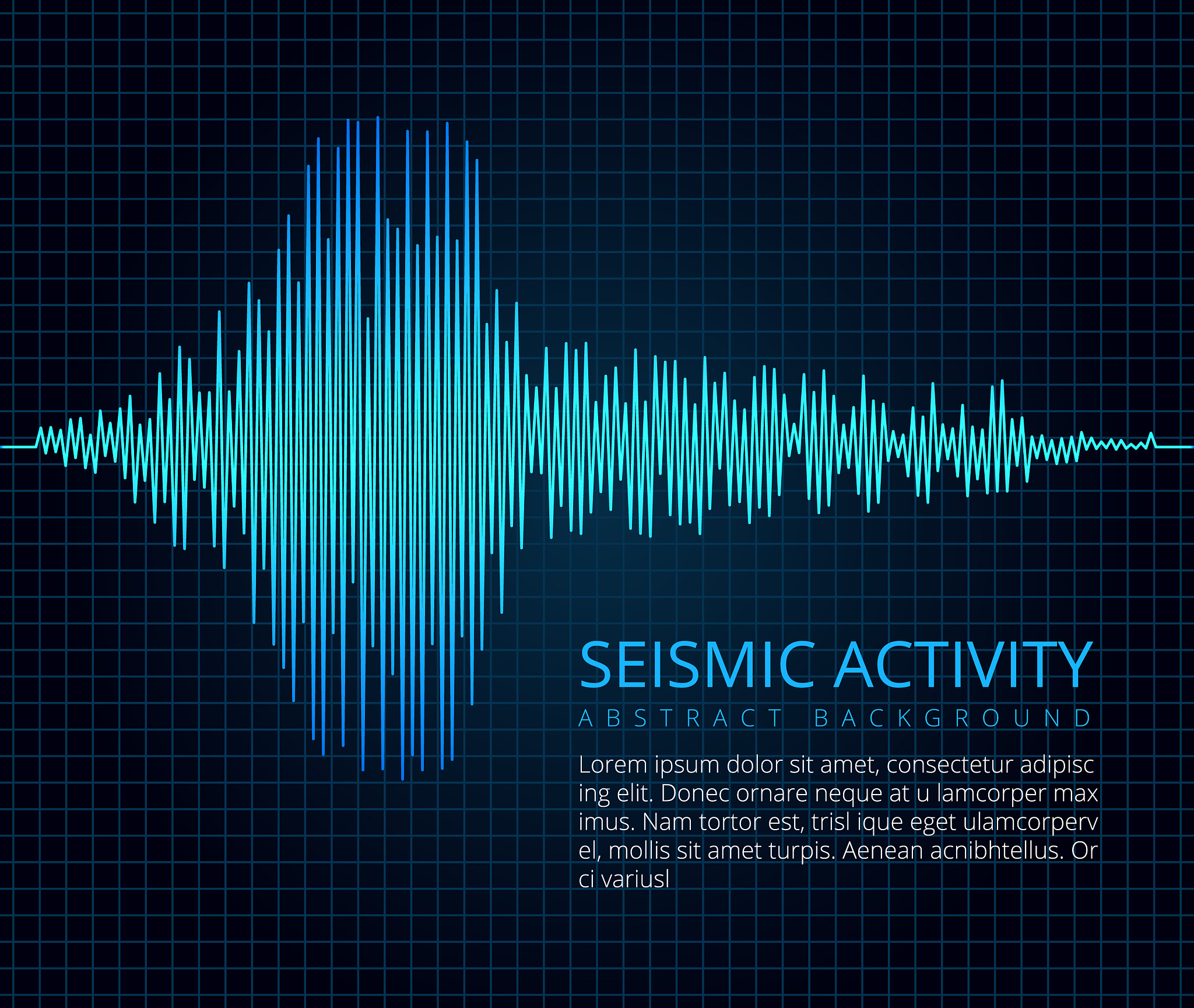 SEISMIC ACTIVITY
ABSTRACT BACKGROUND

Lorem ipsum dolor sit amet, consectetur adipisc ing elit. Donec ornare neque at u lamcorper max imus. Nam tortor est, trisl ique eget ulamcorperv el, mollis sit amet turpis. Aenean acnibhtellus. Or ci variusl